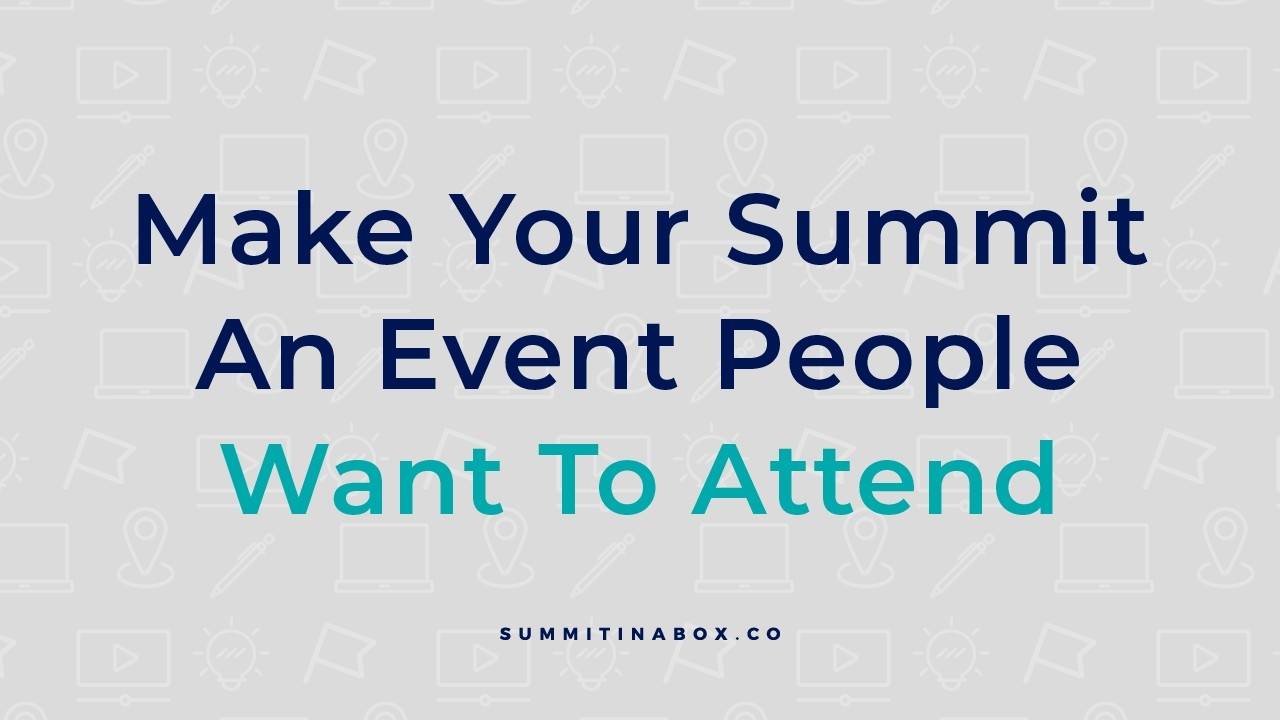 Make Your Summit An Event People Want To Attend

SUMMITINABOX.CO